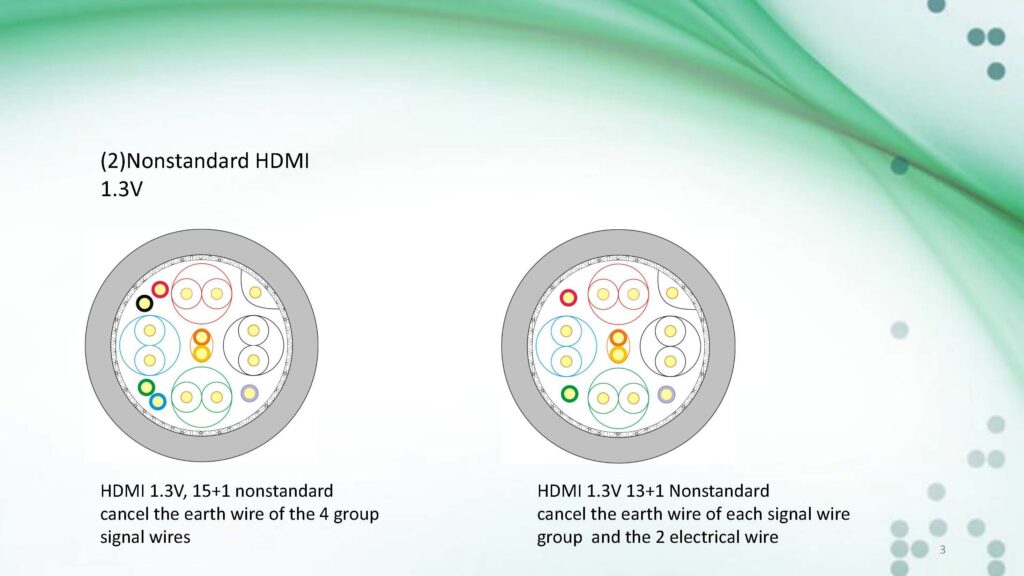 (2)Nonstandard HDMI
1.3V

HDMI 1.3V, 15+1 nonstandard
cancel the earth wire of the 4 group signal wires

HDMI 1.3V 13+1 Nonstandard
cancel the earth wire of each signal wire group and the 2 electrical wire

3